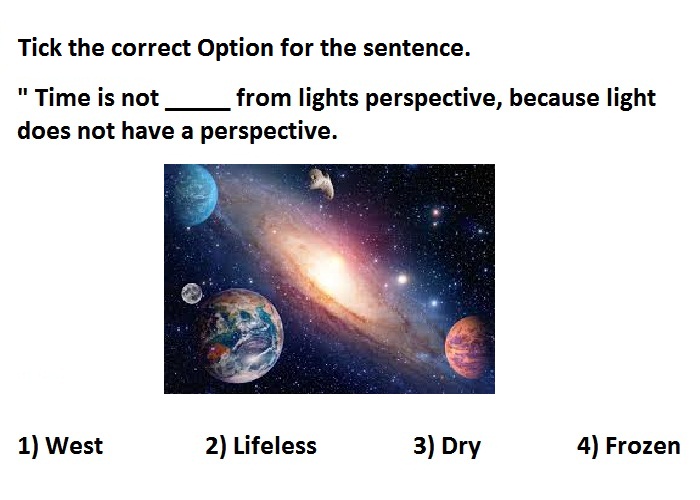 Tick the correct Option for the sentence.

" Time is not _____ from lights perspective, because light does not have a perspective.

1) West 2) Lifeless 3) Dry 4) Frozen